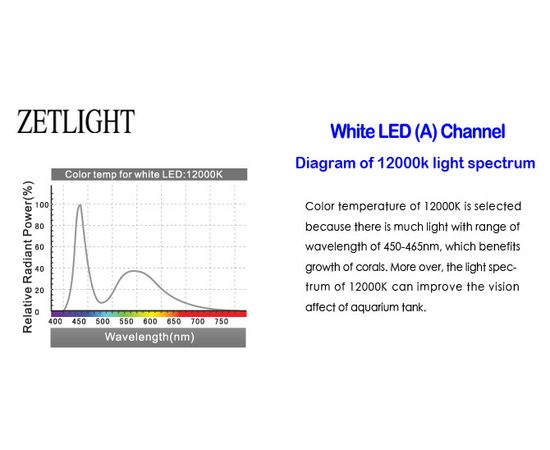 ZETLIGHT

Color temp for white LED:12000K

Relative Radiant Power(%)

100
80
60
40
20
0

400 450 500 550 600 650 700 750

Wavelength(nm)

White LED (A) Channel

Diagram of 12000k light spectrum

Color temperature of 12000K is selected because there is much light with range of wavelength of 450-465nm, which benefits growth of corals. More over, the light spectrum of 12000K can improve the vision affect of aquarium tank.